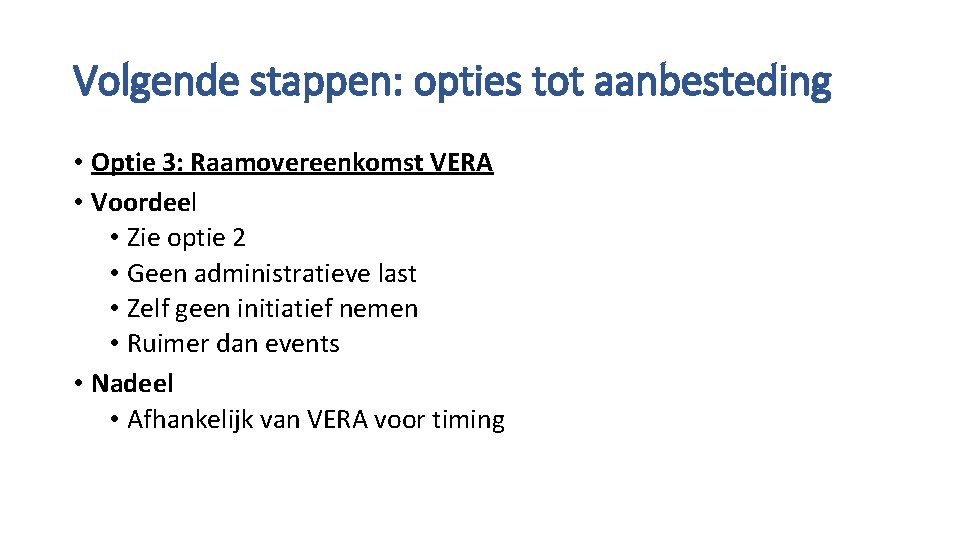 Volgende stappen: opties tot aanbesteding

• Optie 3: Raamovereenkomst VERA
• Voordeel
  • Zie optie 2
  • Geen administratieve last
  • Zelf geen initiatief nemen
  • Ruimer dan events
• Nadeel
  • Afhankelijk van VERA voor timing